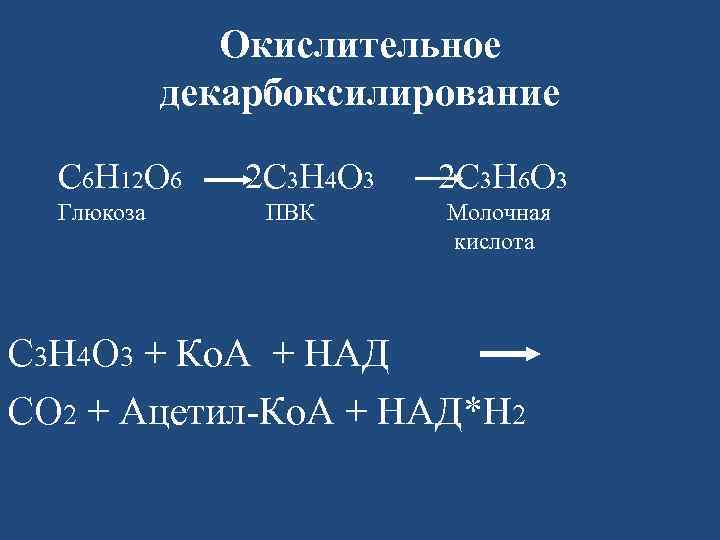 Окислительное декарбоксилирование

$C_6H_{12}O_6 \rightarrow 2C_3H_4O_3 \rightarrow 2C_3H_6O_3$
Глюкоза ПВК Молочная кислота

$C_3H_4O_3$ + КоА + НАД $\rightarrow$
$CO_2$ + Ацетил-КоА + НАД*$H_2$